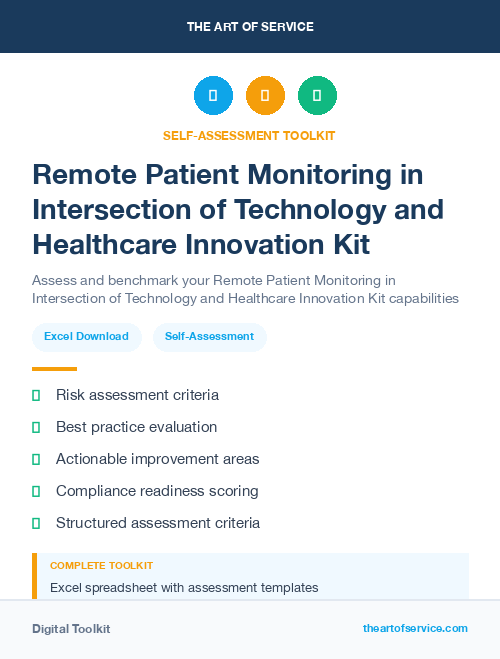 THE ART OF SERVICE

SELF-ASSESSMENT TOOLKIT

Remote Patient Monitoring in Intersection of Technology and Healthcare Innovation Kit

Assess and benchmark your Remote Patient Monitoring in Intersection of Technology and Healthcare Innovation Kit capabilities

Excel Download

Self-Assessment

Risk assessment criteria

Best practice evaluation

Actionable improvement areas

Compliance readiness scoring

Structured assessment criteria

COMPLETE TOOLKIT

Excel spreadsheet with assessment templates

Digital Toolkit

theartofservice.com